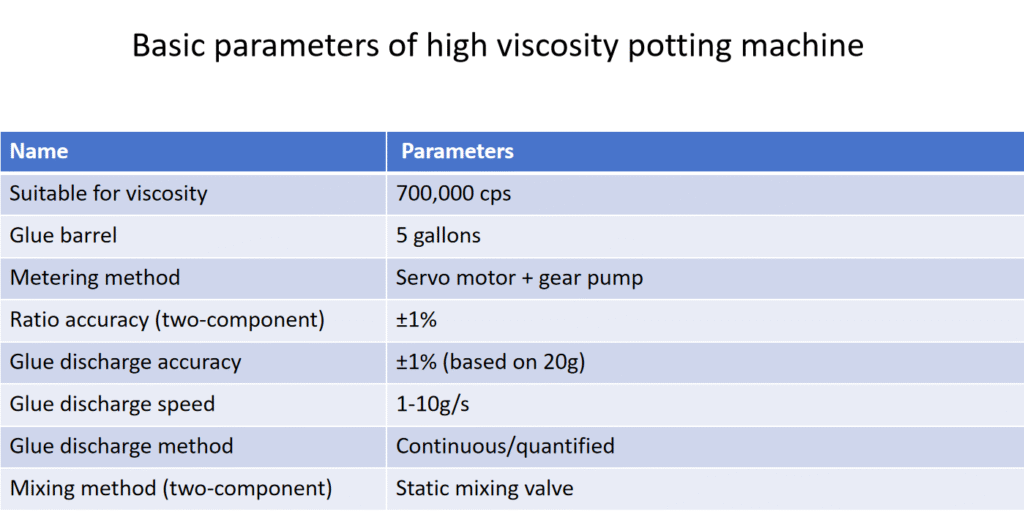 Basic parameters of high viscosity potting machine

| Name | Parameters |
|---|---|
| Suitable for viscosity | 700,000 cps |
| Glue barrel | 5 gallons |
| Metering method | Servo motor + gear pump |
| Ratio accuracy (two-component) | ±1% |
| Glue discharge accuracy | ±1% (based on 20g) |
| Glue discharge speed | 1-10g/s |
| Glue discharge method | Continuous/quantified |
| Mixing method (two-component) | Static mixing valve |